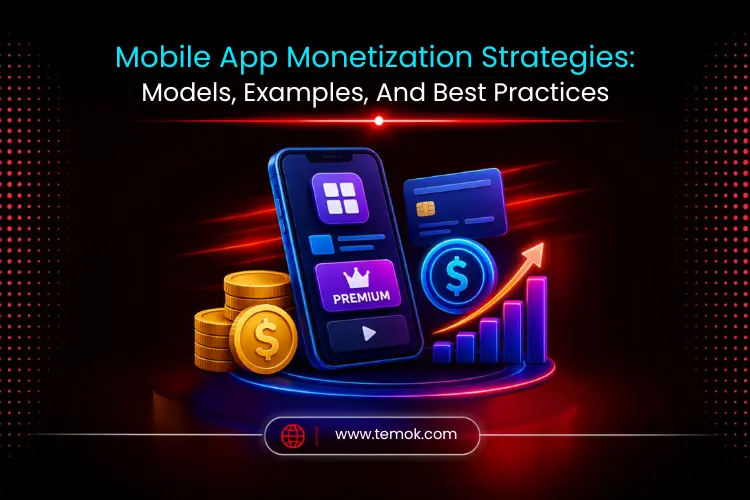 Mobile App Monetization Strategies:
Models, Examples, And Best Practices

PREMIUM

$

$

www.temok.com